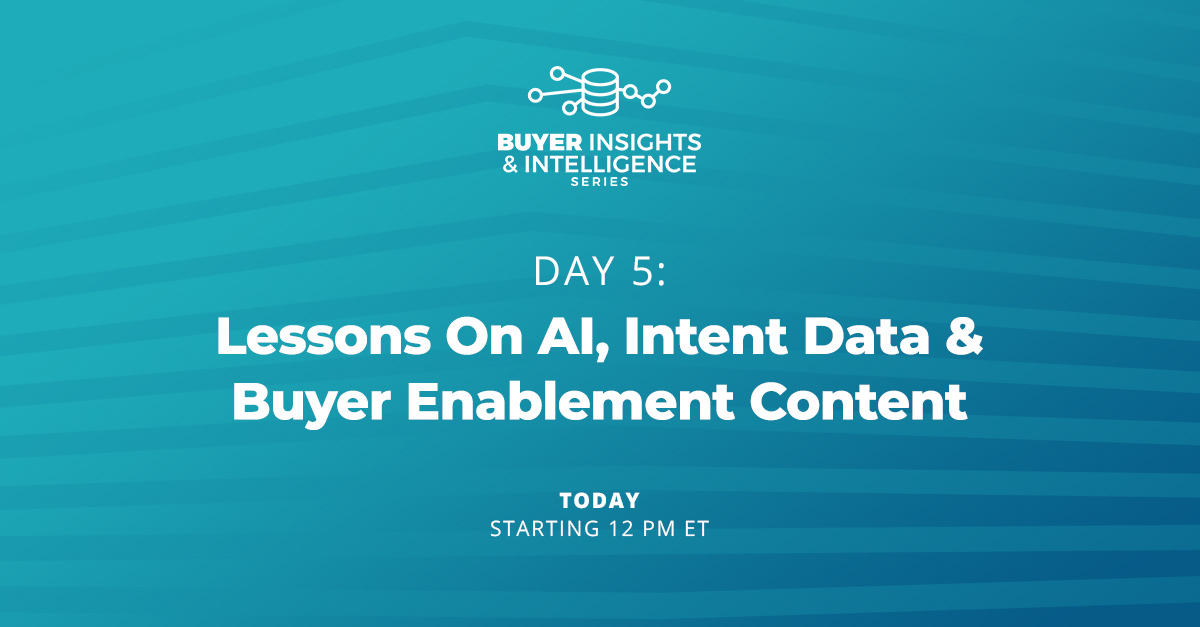 BUYER INSIGHTS
& INTELLIGENCE
SERIES

DAY 5:

Lessons On AI, Intent Data & Buyer Enablement Content

TODAY
STARTING 12 PM ET